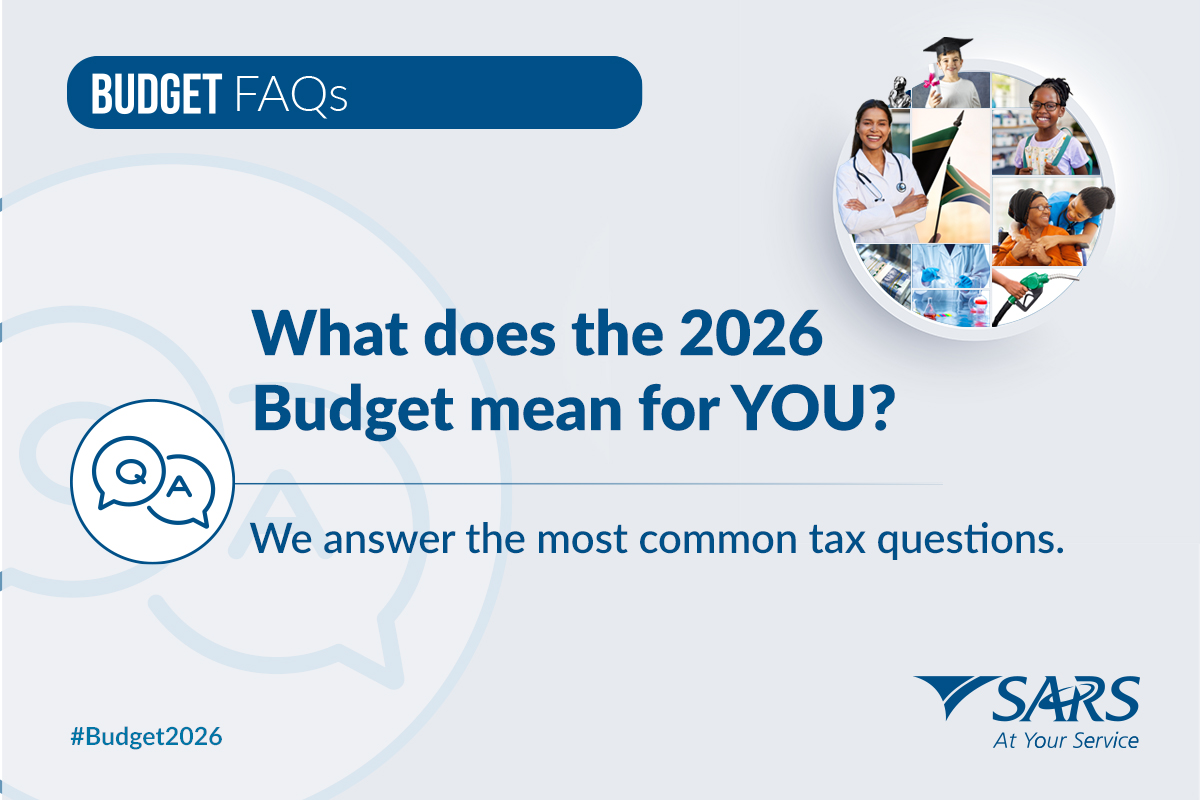 BUDGET FAQs

What does the 2026 Budget mean for YOU?

Q A

We answer the most common tax questions.

#Budget2026

SARS
At Your Service